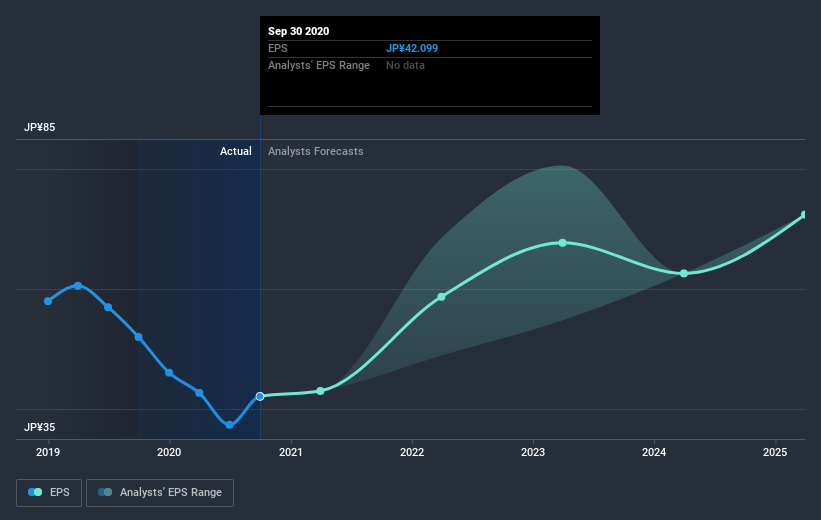 Sep 30 2020
EPS JP¥42.099
Analysts' EPS Range No data

JP¥85
Actual Analysts Forecasts
JP¥35
2019 2020 2021 2022 2023 2024 2025

EPS Analysts' EPS Range